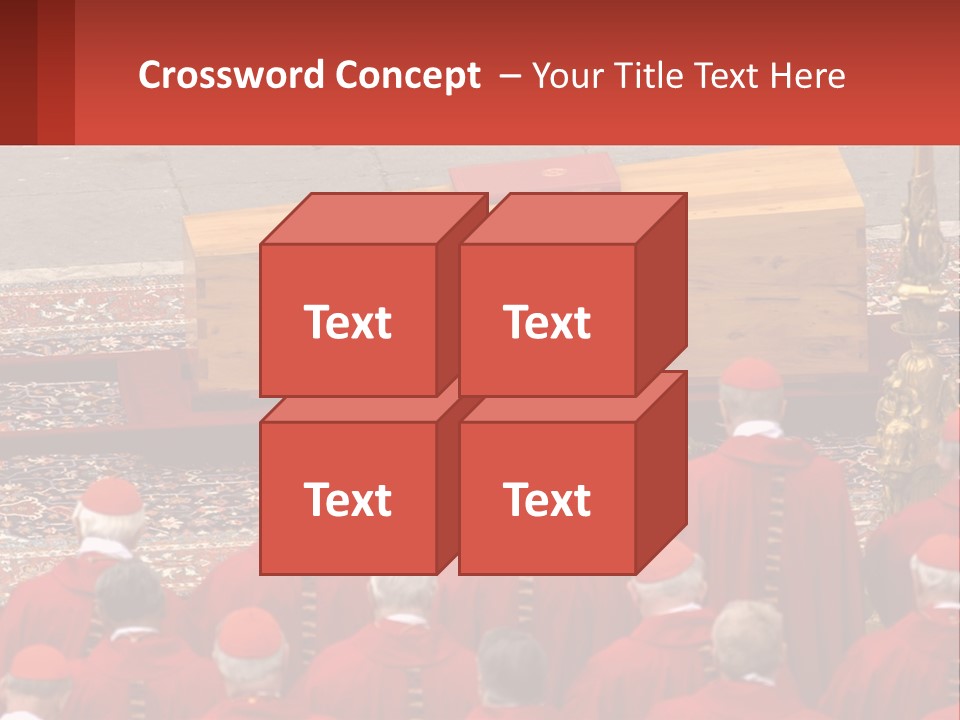 Crossword Concept – Your Title Text Here

Text

Text

Text

Text